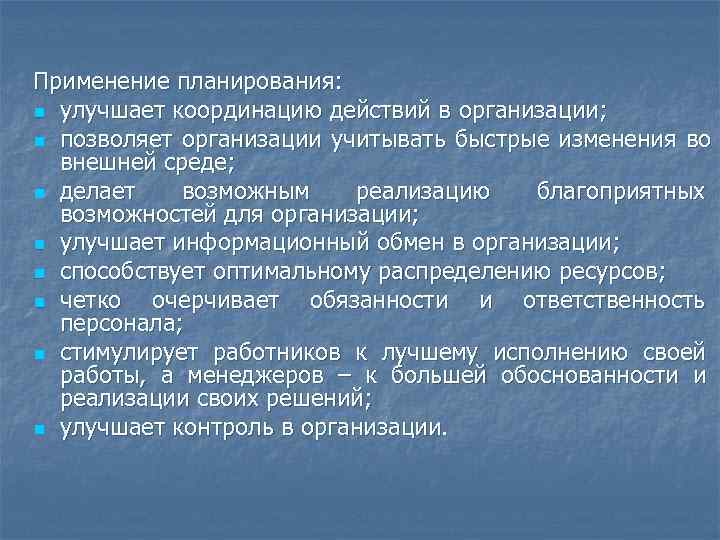 Применение планирования:

- улучшает координацию действий в организации;
- позволяет организации учитывать быстрые изменения во внешней среде;
- делает возможным реализацию благоприятных возможностей для организации;
- улучшает информационный обмен в организации;
- способствует оптимальному распределению ресурсов;
- четко очерчивает обязанности и ответственность персонала;
- стимулирует работников к лучшему исполнению своей работы, а менеджеров – к большей обоснованности и реализации своих решений;
- улучшает контроль в организации.